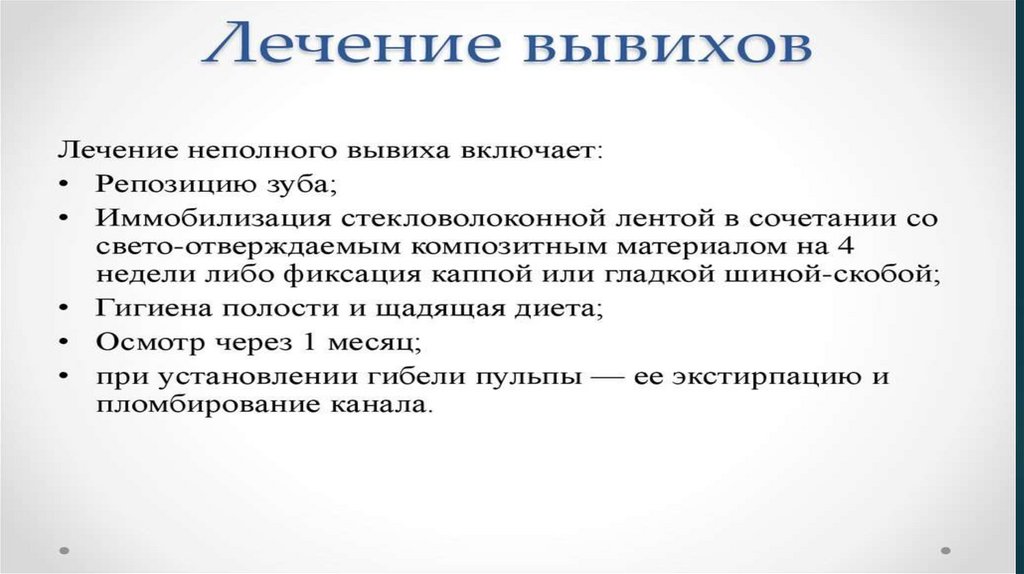 Лечение вывихов

Лечение неполного вывиха включает:

• Репозицию зуба;
• Иммобилизация стекловолоконной лентой в сочетании со свето-отверждаемым композитным материалом на 4 недели либо фиксация каппой или гладкой шиной-скобой;
• Гигиена полости и щадящая диета;
• Осмотр через 1 месяц;
• при установлении гибели пульпы — ее экстирпацию и пломбирование канала.